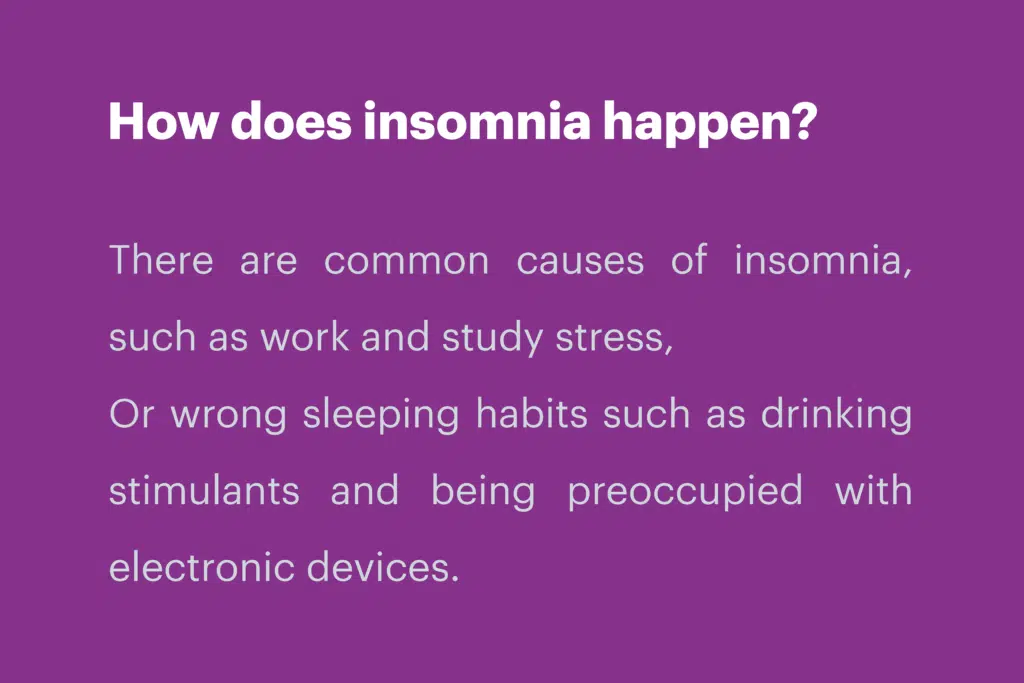 How does insomnia happen?

There are common causes of insomnia, such as work and study stress,
Or wrong sleeping habits such as drinking stimulants and being preoccupied with electronic devices.